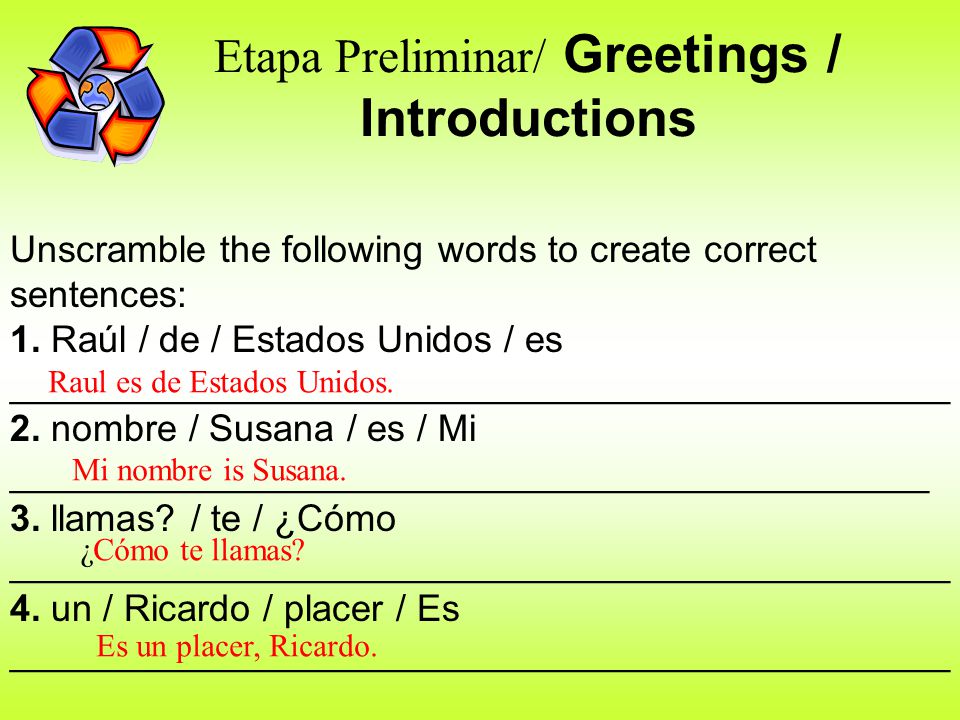 Etapa Preliminar/ Greetings / Introductions

Unscramble the following words to create correct sentences:

1. Raúl / de / Estados Unidos / es
Raul es de Estados Unidos.

2. nombre / Susana / es / Mi
Mi nombre is Susana.

3. llamas? / te / ¿Cómo
¿Cómo te llamas?

4. un / Ricardo / placer / Es
Es un placer, Ricardo.